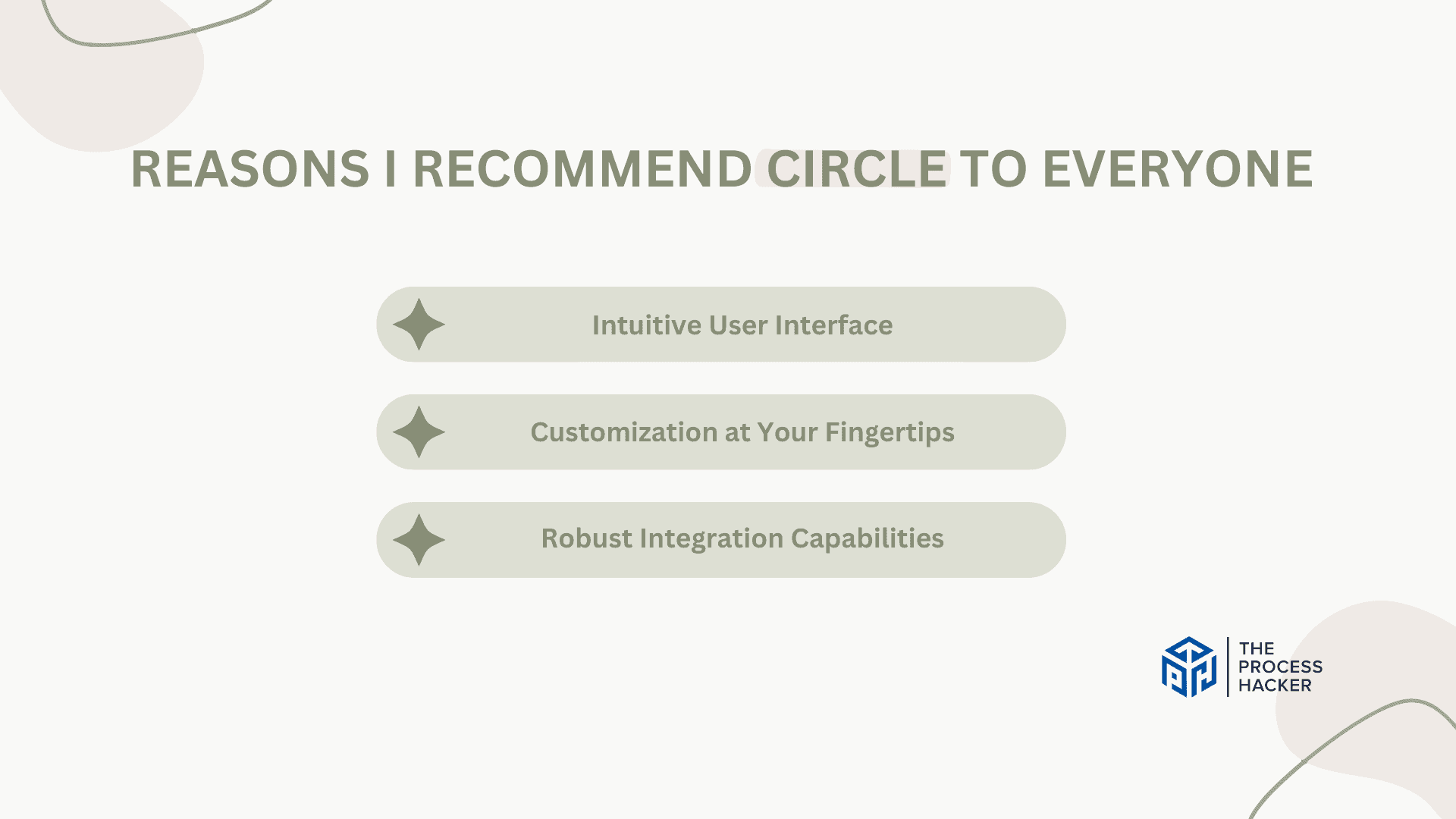 REASONS I RECOMMEND CIRCLE TO EVERYONE

Intuitive User Interface

Customization at Your Fingertips

Robust Integration Capabilities

THE PROCESS HACKER